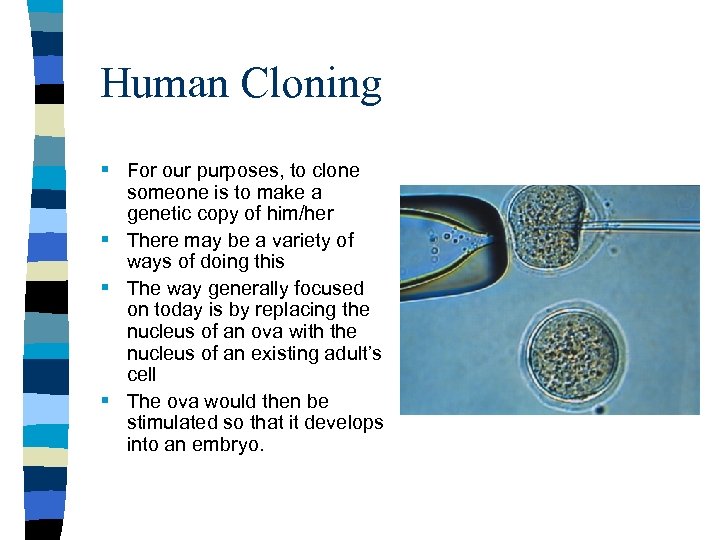 Human Cloning

- For our purposes, to clone someone is to make a genetic copy of him/her
- There may be a variety of ways of doing this
- The way generally focused on today is by replacing the nucleus of an ova with the nucleus of an existing adult's cell
- The ova would then be stimulated so that it develops into an embryo.